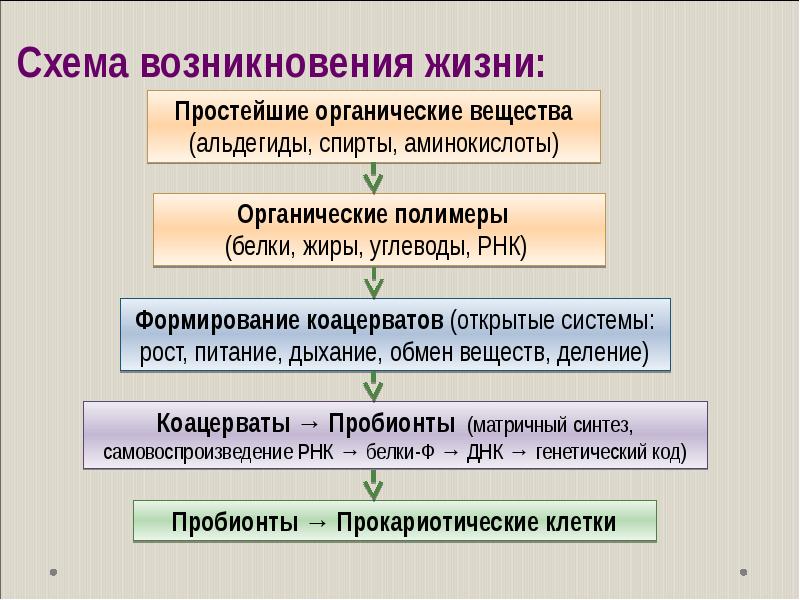 Схема возникновения жизни:

Простейшие органические вещества (альдегиды, спирты, аминокислоты)

Органические полимеры (белки, жиры, углеводы, РНК)

Формирование коацерватов (открытые системы: рост, питание, дыхание, обмен веществ, деление)

Коацерваты → Пробионты (матричный синтез, самовоспроизведение РНК → белки-Ф → ДНК → генетический код)

Пробионты → Прокариотические клетки